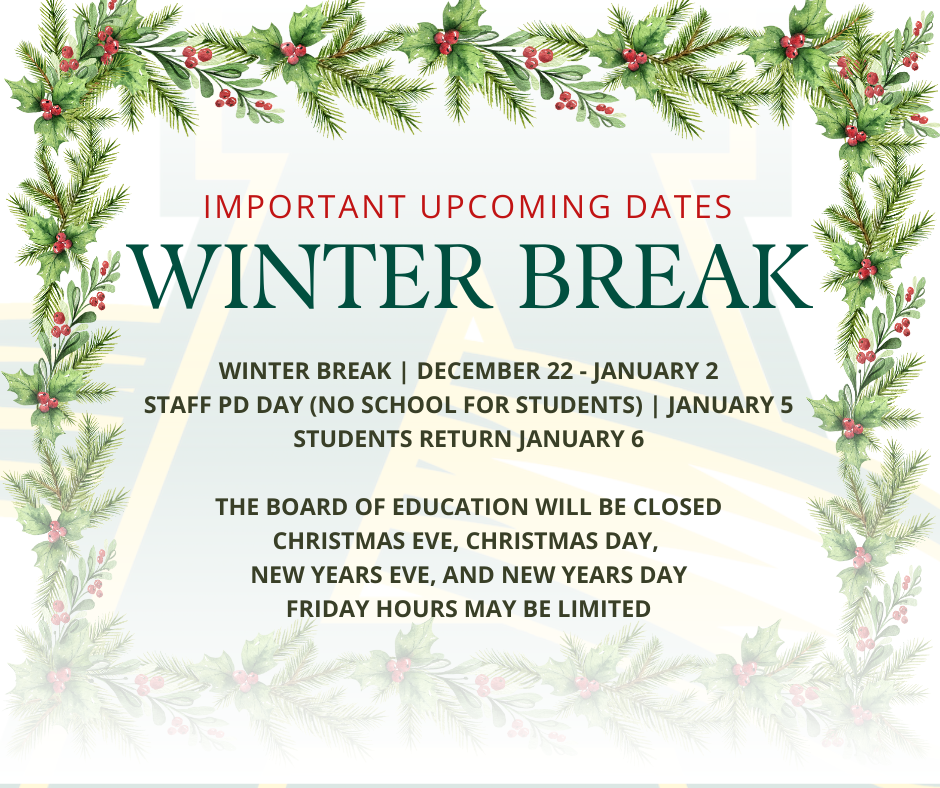 IMPORTANT UPCOMING DATES
WINTER BREAK

WINTER BREAK | DECEMBER 22 - JANUARY 2
STAFF PD DAY (NO SCHOOL FOR STUDENTS) | JANUARY 5
STUDENTS RETURN JANUARY 6

THE BOARD OF EDUCATION WILL BE CLOSED
CHRISTMAS EVE, CHRISTMAS DAY,
NEW YEARS EVE, AND NEW YEARS DAY
FRIDAY HOURS MAY BE LIMITED